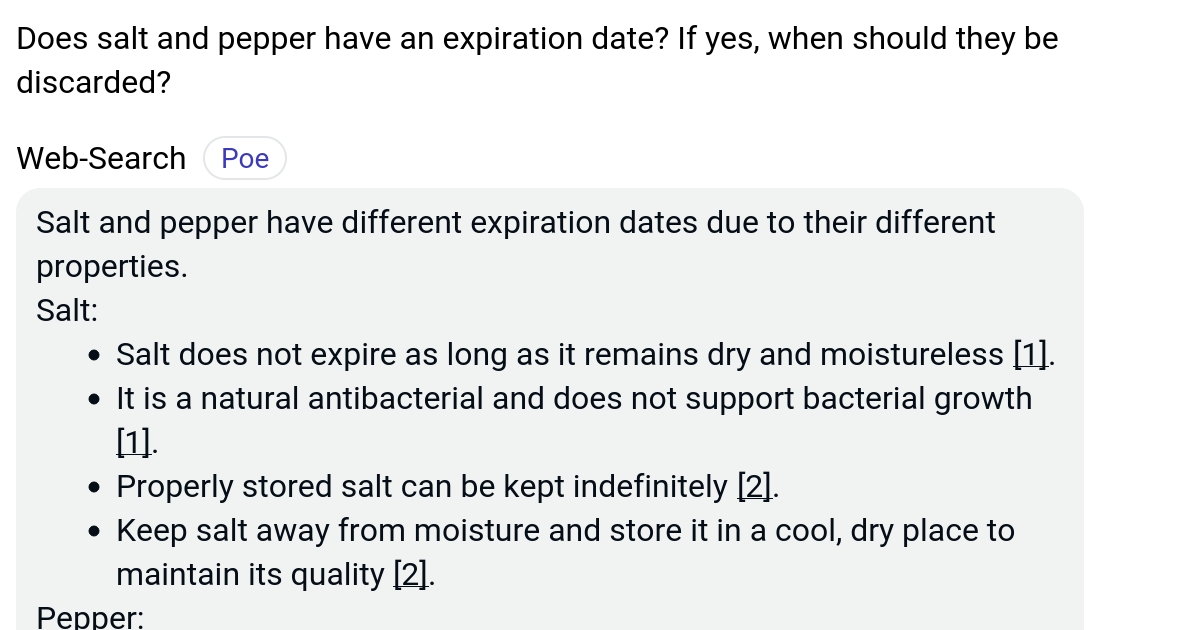 Does salt and pepper have an expiration date? If yes, when should they be discarded?

Web-Search Poe

Salt and pepper have different expiration dates due to their different properties.
Salt:

- Salt does not expire as long as it remains dry and moistureless [1].
- It is a natural antibacterial and does not support bacterial growth [1].
- Properly stored salt can be kept indefinitely [2].
- Keep salt away from moisture and store it in a cool, dry place to maintain its quality [2].

Pepper: